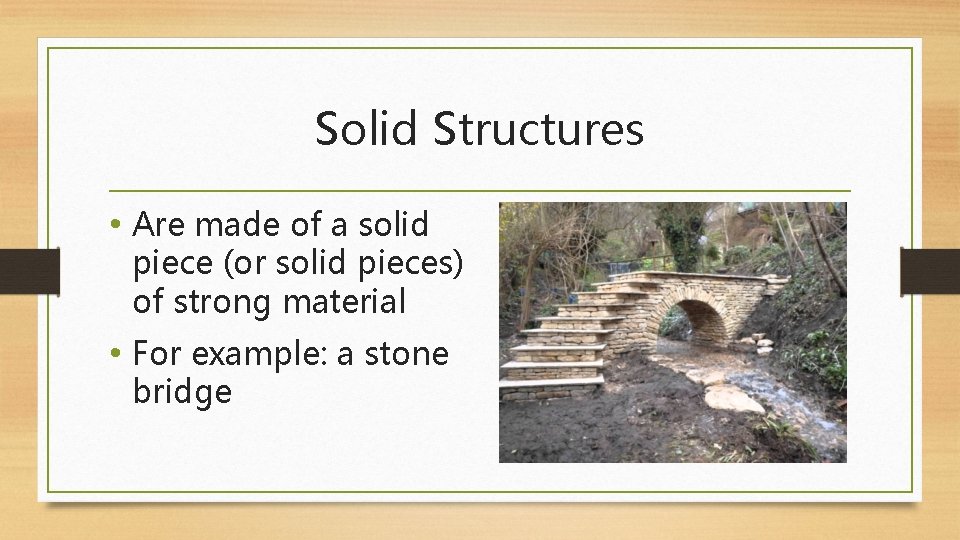 Solid Structures

• Are made of a solid piece (or solid pieces) of strong material

• For example: a stone bridge